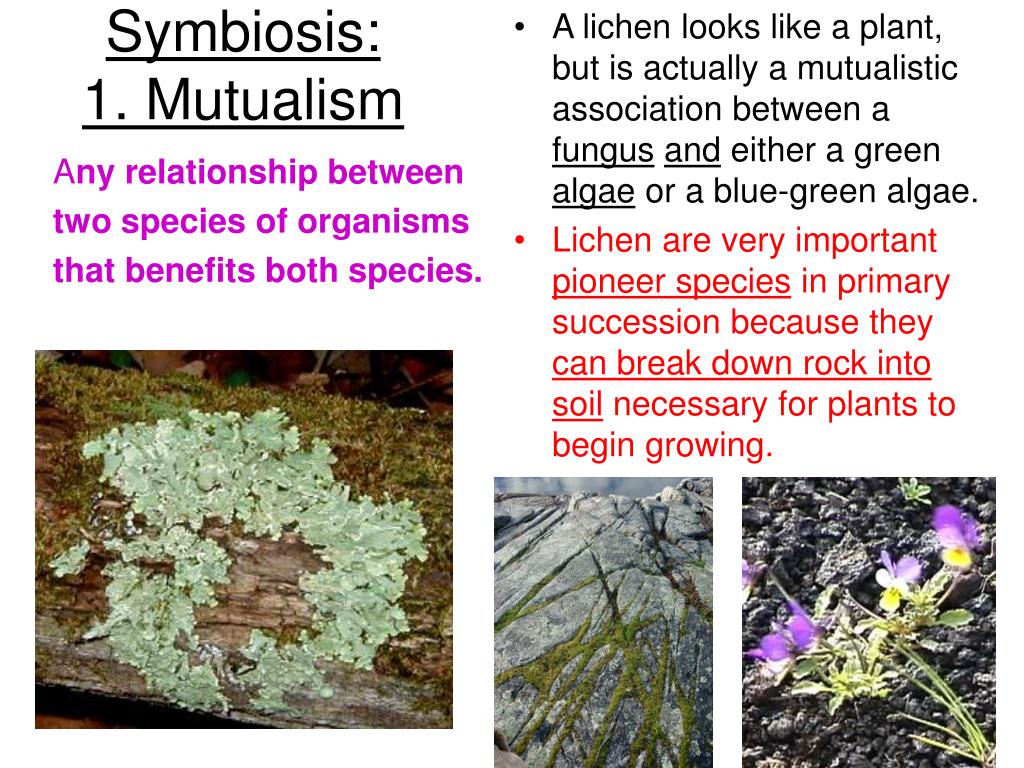 Symbiosis:
1. Mutualism

Any relationship between two species of organisms that benefits both species.

• A lichen looks like a plant, but is actually a mutualistic association between a fungus and either a green algae or a blue-green algae.
• Lichen are very important pioneer species in primary succession because they can break down rock into soil necessary for plants to begin growing.